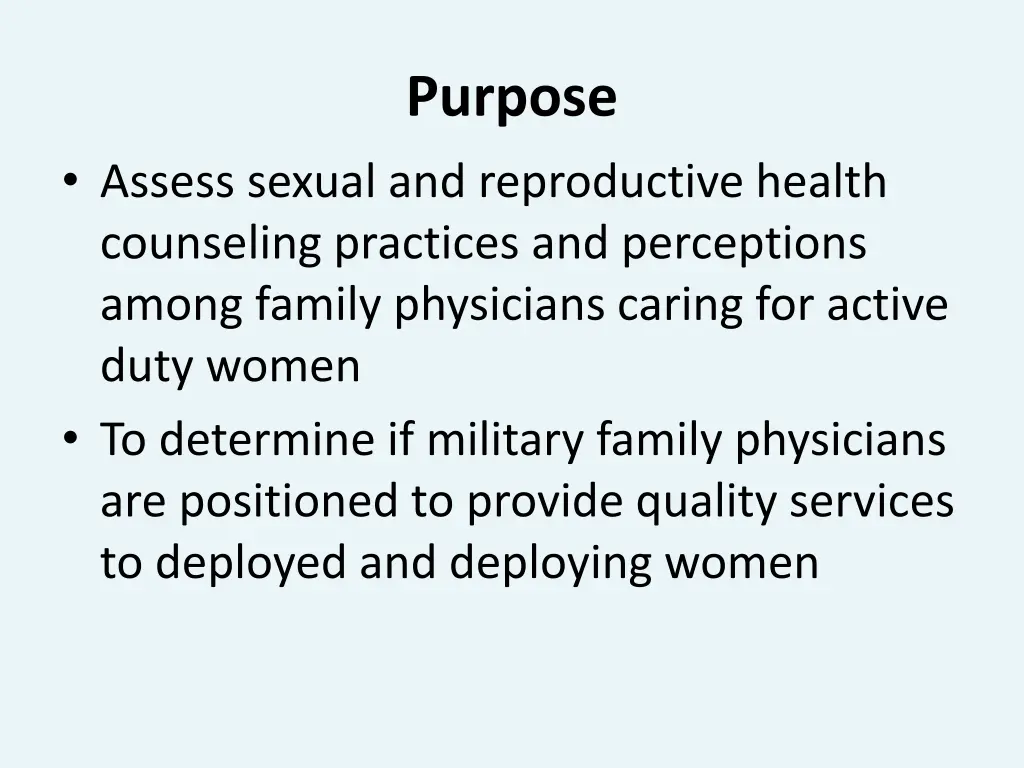 Purpose

• Assess sexual and reproductive health counseling practices and perceptions among family physicians caring for active duty women
• To determine if military family physicians are positioned to provide quality services to deployed and deploying women